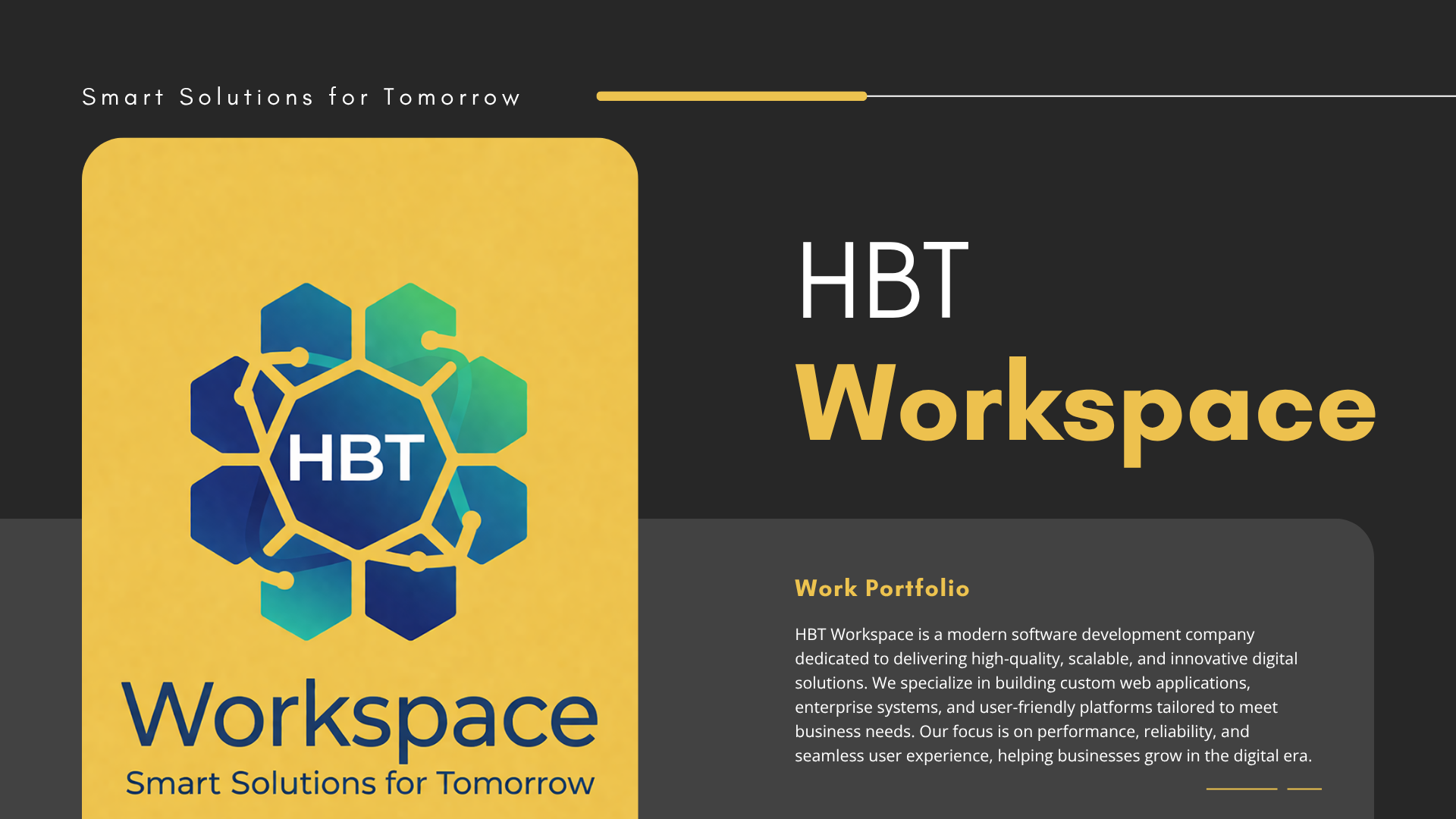 Smart Solutions for Tomorrow

HBT

Workspace

Smart Solutions for Tomorrow

HBT
Workspace

Work Portfolio

HBT Workspace is a modern software development company dedicated to delivering high-quality, scalable, and innovative digital solutions. We specialize in building custom web applications, enterprise systems, and user-friendly platforms tailored to meet business needs. Our focus is on performance, reliability, and seamless user experience, helping businesses grow in the digital era.